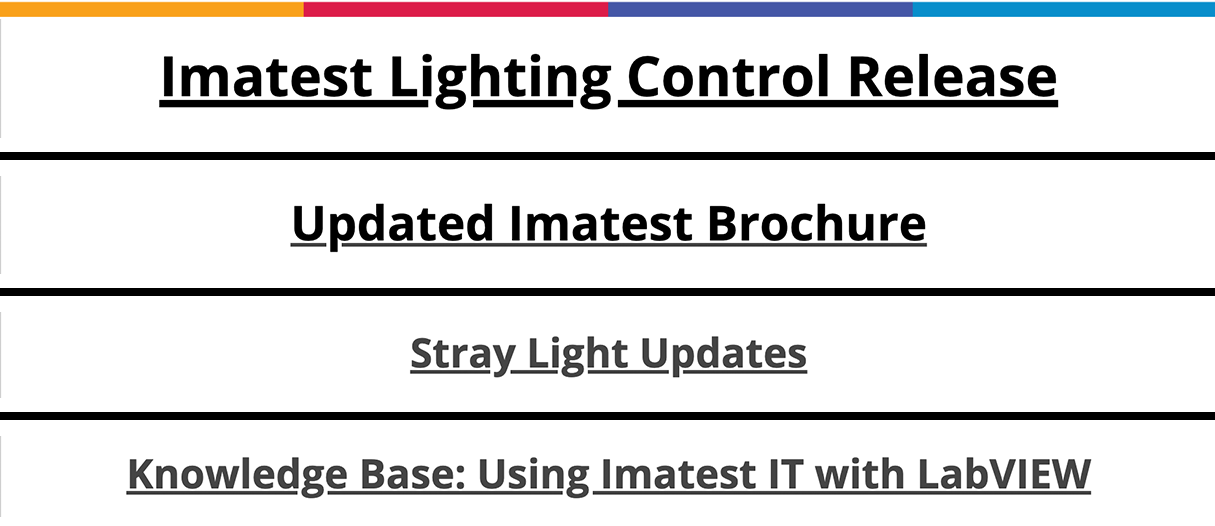 Imatest Lighting Control Release

Updated Imatest Brochure

Stray Light Updates

Knowledge Base: Using Imatest IT with LabVIEW